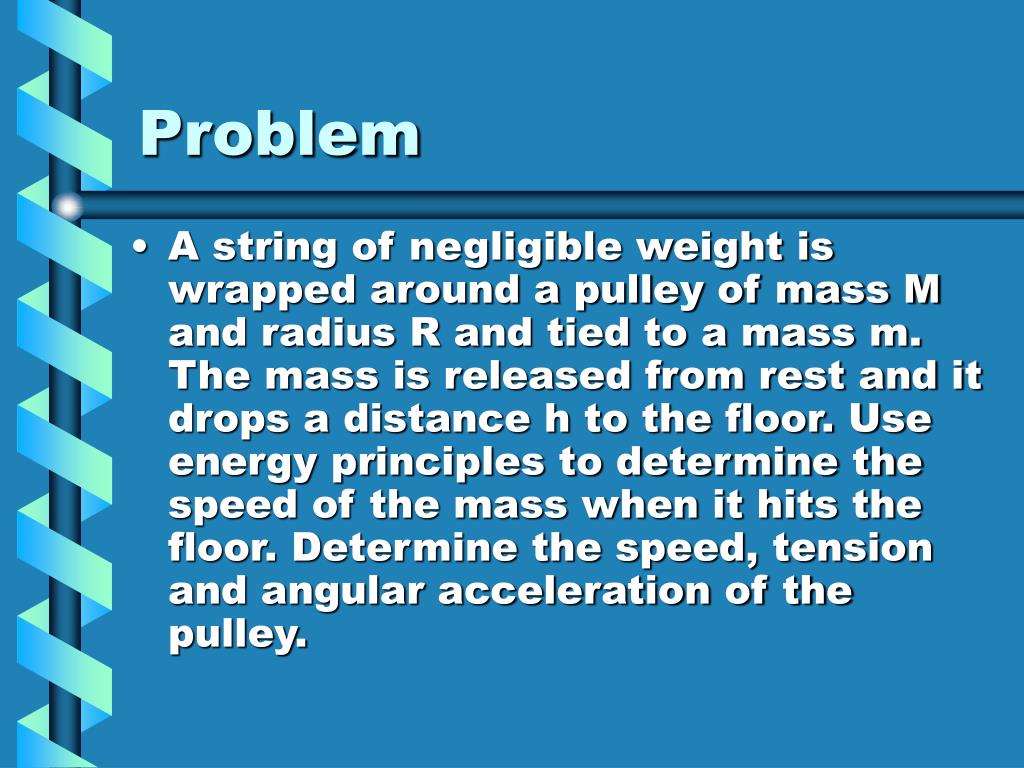 Problem

• A string of negligible weight is wrapped around a pulley of mass M and radius R and tied to a mass m. The mass is released from rest and it drops a distance h to the floor. Use energy principles to determine the speed of the mass when it hits the floor. Determine the speed, tension and angular acceleration of the pulley.